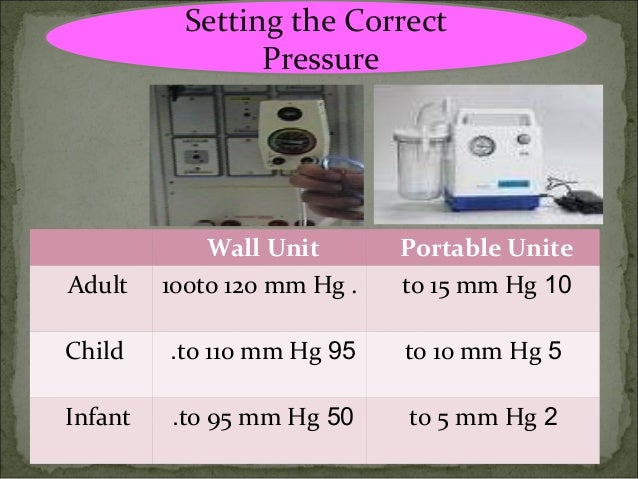 Setting the Correct Pressure

|  | Wall Unit | Portable Unite |
|---|---|---|
| Adult | 100to 120 mm Hg . | to 15 mm Hg 10 |
| Child | .to 110 mm Hg 95 | to 10 mm Hg 5 |
| Infant | .to 95 mm Hg 50 | to 5 mm Hg 2 |